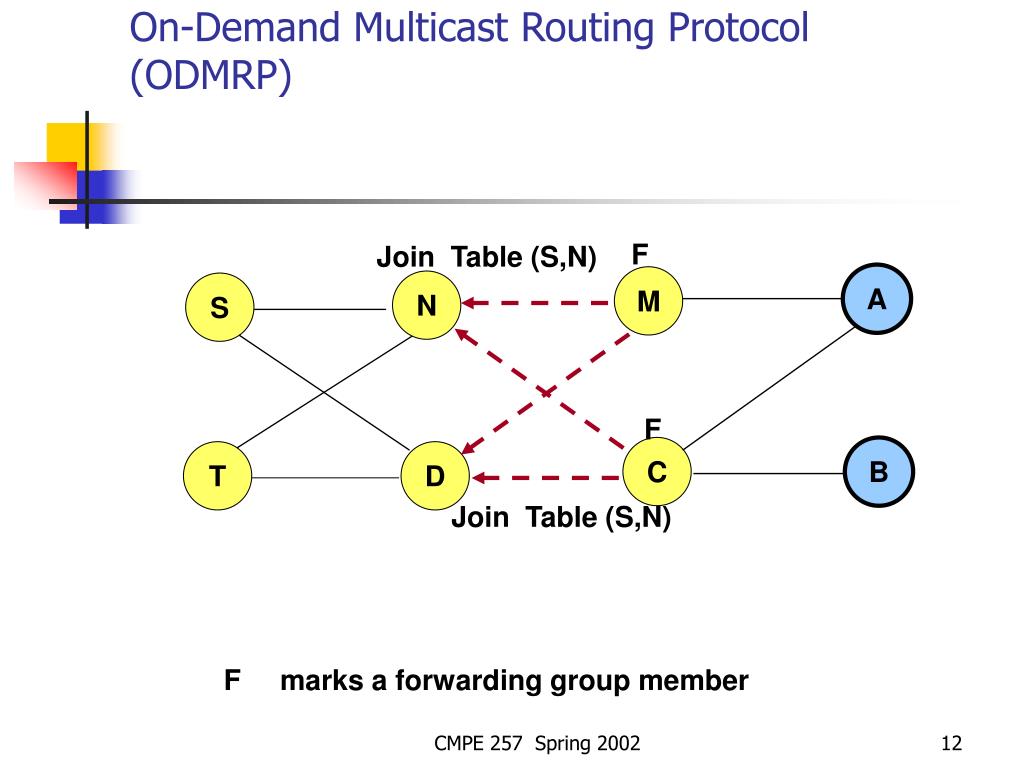 On-Demand Multicast Routing Protocol (ODMRP)

Join Table (S,N)
F
S
N
M
A
F
T
D
C
B
Join Table (S,N)

F marks a forwarding group member

CMPE 257 Spring 2002
12